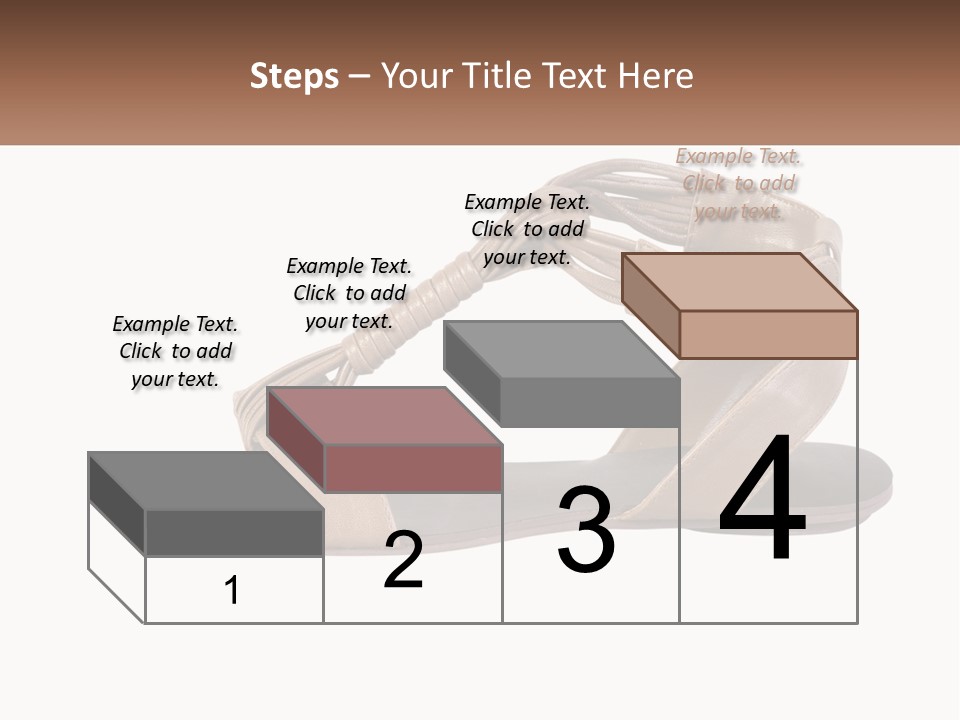 Steps – Your Title Text Here

Example Text. Click to add your text.

Example Text. Click to add your text.

Example Text. Click to add your text.

Example Text. Click to add your text.

1

2

3

4